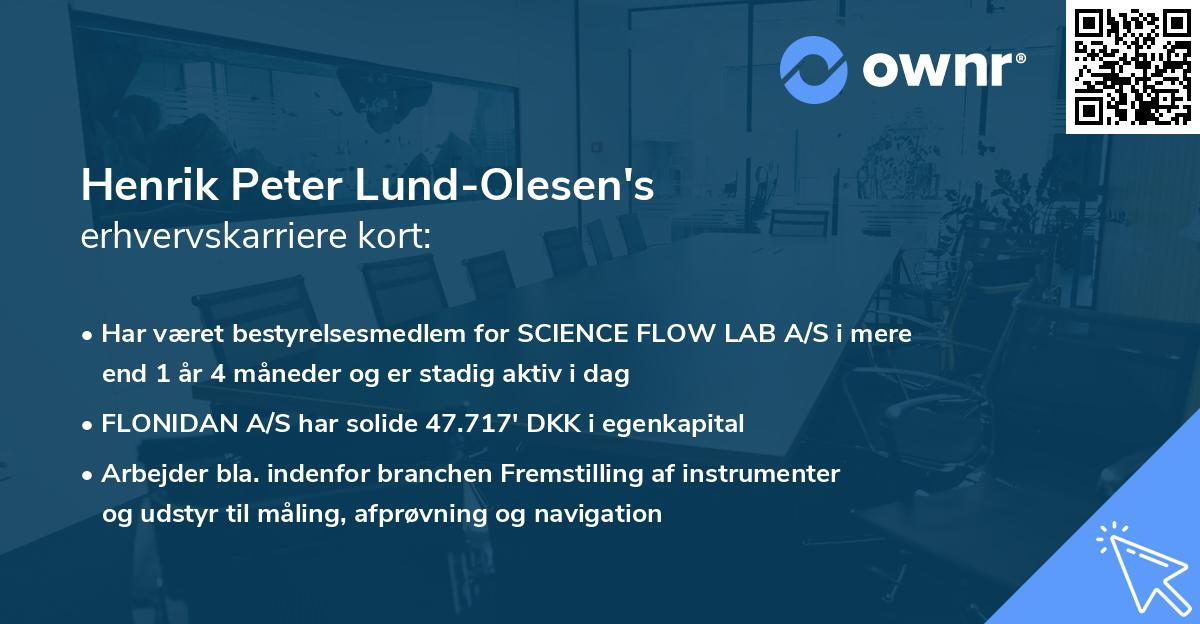 ownr®

Henrik Peter Lund-Olesen's
erhvervskarriere kort:

• Har været bestyrelsesmedlem for SCIENCE FLOW LAB A/S i mere end 1 år 4 måneder og er stadig aktiv i dag

• FLONIDAN A/S har solide 47.717' DKK i egenkapital

• Arbejder bla. indenfor branchen Fremstilling af instrumenter og udstyr til måling, afprøvning og navigation